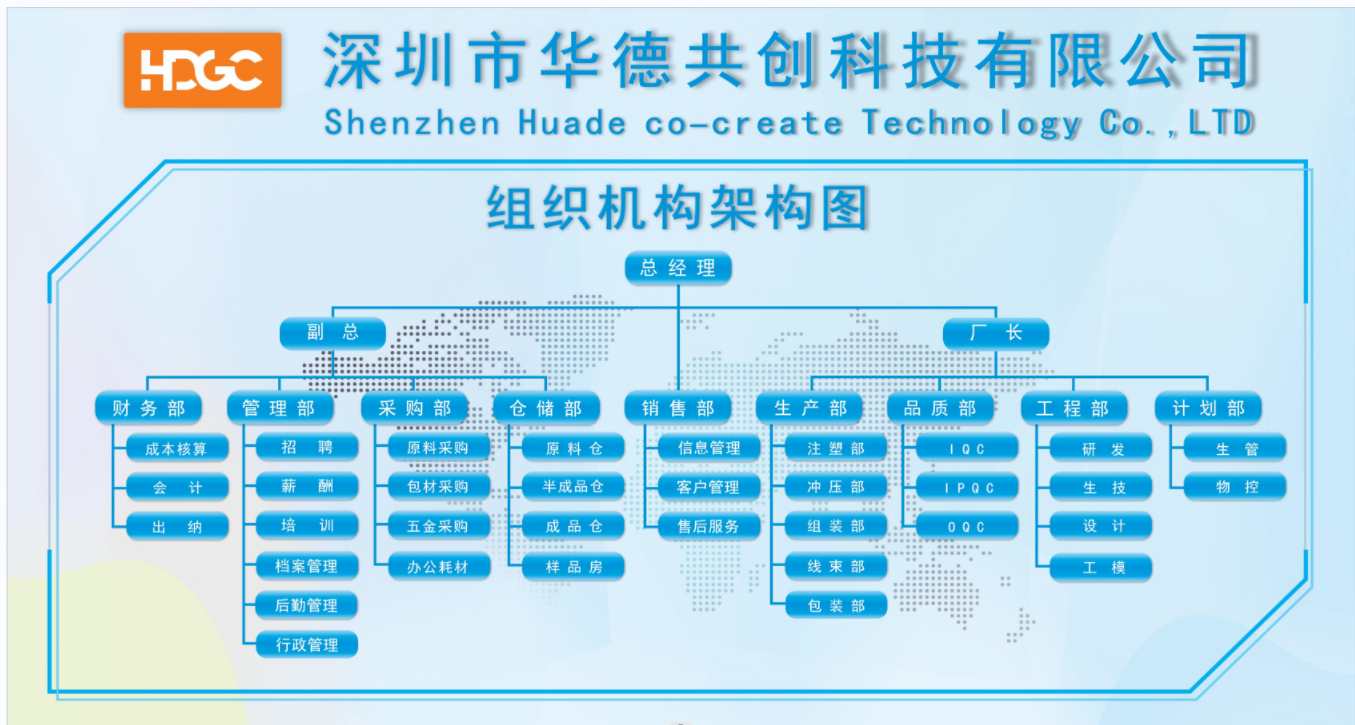 HDGC

深圳市华德共创科技有限公司

Shenzhen Huade co-create Technology Co.,LTD

组织机构架构图

总经理

副总

厂长

财务部
成本核算
会计
出纳

管理部
招聘
薪酬
培训
档案管理
后勤管理
行政管理

采购部
原料采购
包材采购
五金采购
办公耗材

仓储部
原料仓
半成品仓
成品仓
样品房

销售部
信息管理
客户管理
售后服务

生产部
注塑部
冲压部
组装部
线束部
包装部

品质部
IQC
IPQC
OQC

工程部
研发
生技
设计
工模

计划部
生管
物控